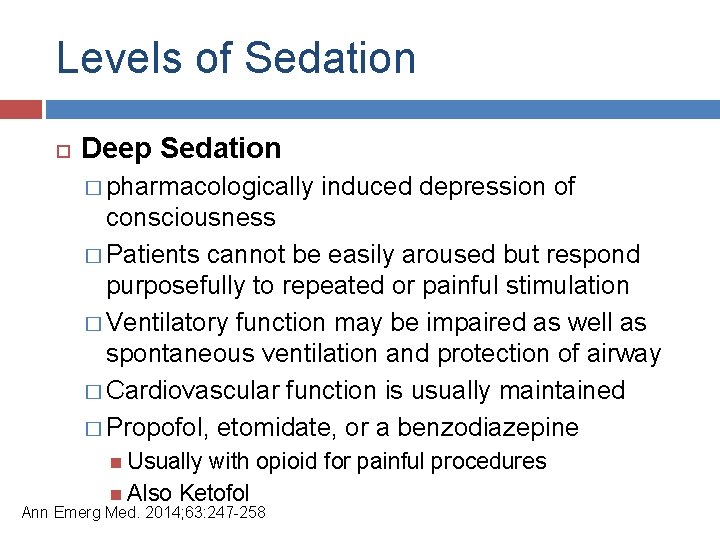 Levels of Sedation

Deep Sedation

pharmacologically induced depression of consciousness

Patients cannot be easily aroused but respond purposefully to repeated or painful stimulation

Ventilatory function may be impaired as well as spontaneous ventilation and protection of airway

Cardiovascular function is usually maintained

Propofol, etomidate, or a benzodiazepine

Usually with opioid for painful procedures

Also Ketofol

Ann Emerg Med. 2014;63:247-258